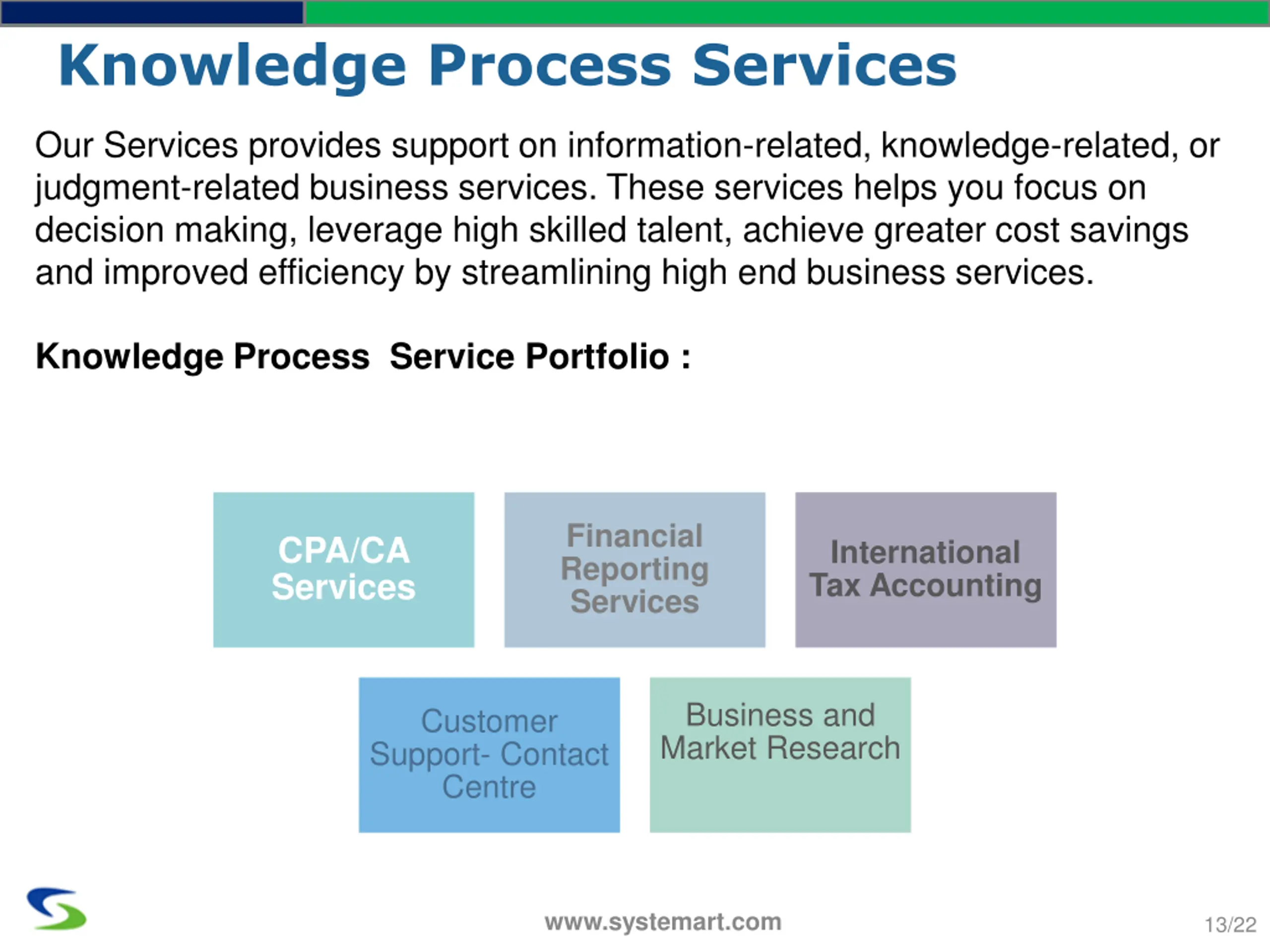 Knowledge Process Services

Our Services provides support on information-related, knowledge-related, or judgment-related business services. These services helps you focus on decision making, leverage high skilled talent, achieve greater cost savings and improved efficiency by streamlining high end business services.

Knowledge Process Service Portfolio :

CPA/CA Services

Financial Reporting Services

International Tax Accounting

Customer Support- Contact Centre

Business and Market Research

www.systemart.com

13/22